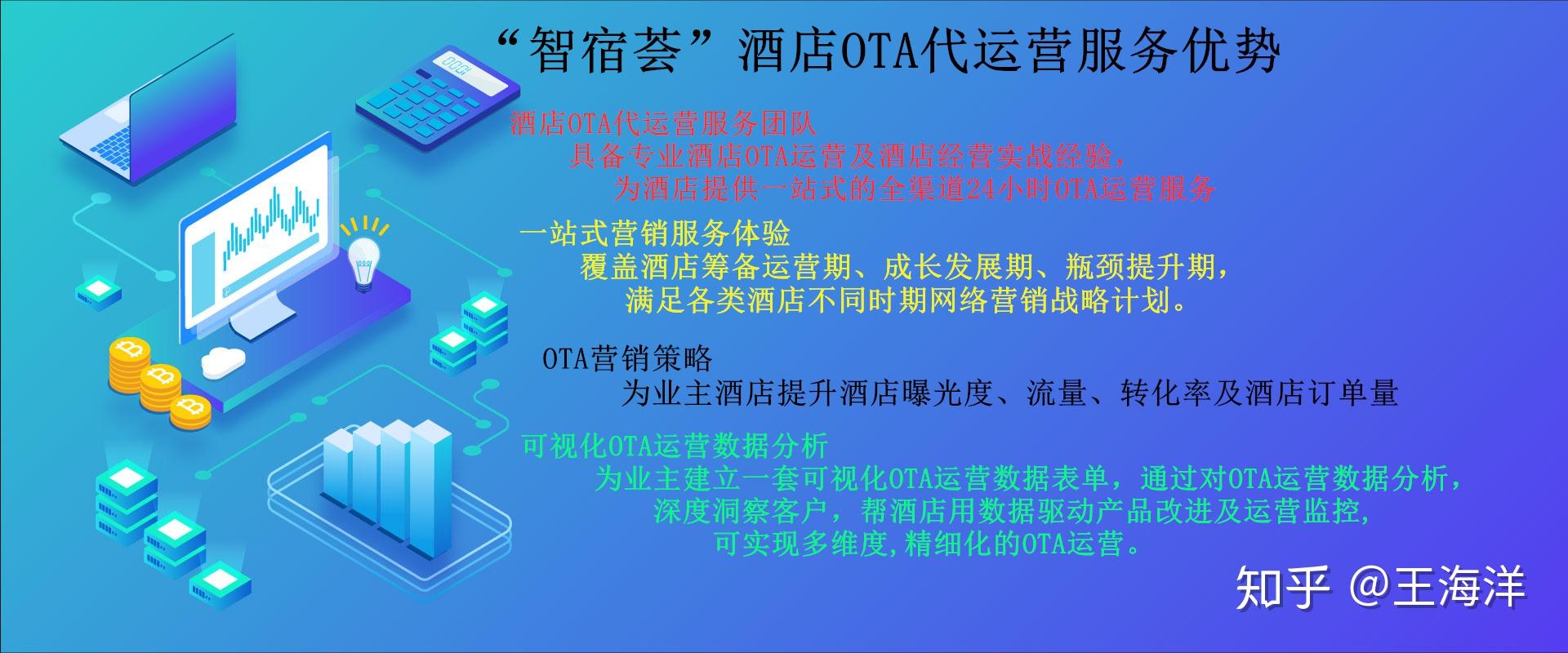 “智宿荟”酒店OTA代运营服务优势

酒店OTA代运营服务团队
具备专业酒店OTA运营及酒店经营实战经验,
为酒店提供一站式的全渠道24小时OTA运营服务

一站式营销服务体验
覆盖酒店筹备运营期、成长发展期、瓶颈提升期,
满足各类酒店不同时期网络营销战略计划。

OTA营销策略
为业主酒店提升酒店曝光度、流量、转化率及酒店订单量

可视化OTA运营数据分析
为业主建立一套可视化OTA运营数据表单,通过对OTA运营数据分析,
深度洞察客户,帮酒店用数据驱动产品改进及运营监控,
可实现多维度,精细化的OTA运营。

知乎 @王海洋